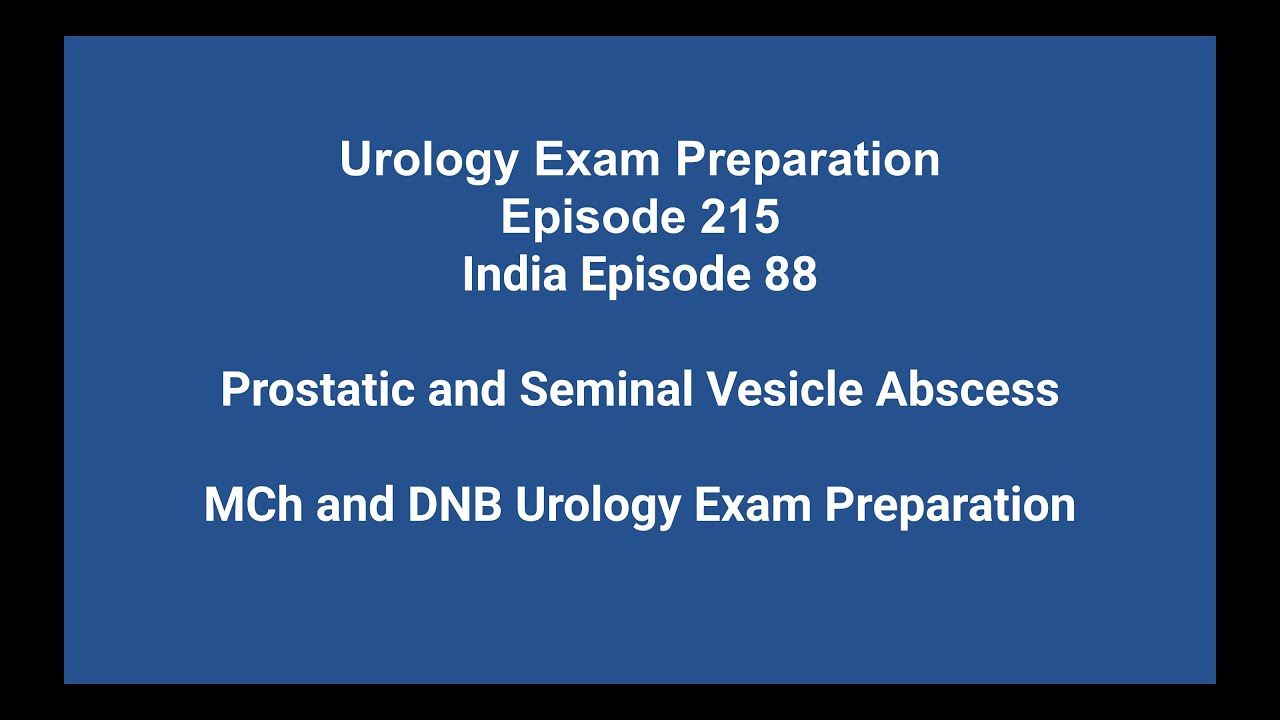 Urology Exam Preparation
Episode 215
India Episode 88

Prostatic and Seminal Vesicle Abscess

MCh and DNB Urology Exam Preparation